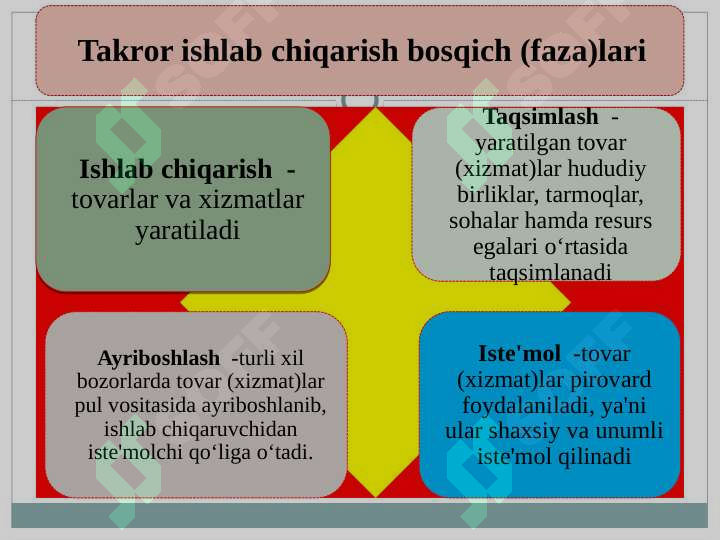 Takror ishlab chiqarish bosqich (faza)lari

Ishlab chiqarish - tovarlar va xizmatlar yaratiladi

Taqsimlash - yaratilgan tovar (xizmat)lar hududiy birliklar, tarmoqlar, sohalar hamda resurs egalari o‘rtasida taqsimlanadi

Ayriboshlash -turli xil bozorlarda tovar (xizmat)lar pul vositasida ayriboshlanib, ishlab chiqaruvchidan iste'molchi qo‘liga o‘tadi.

Iste'mol -tovar (xizmat)lar pirovard foydalaniladi, ya'ni ular shaxsiy va unumli iste'mol qilinadi